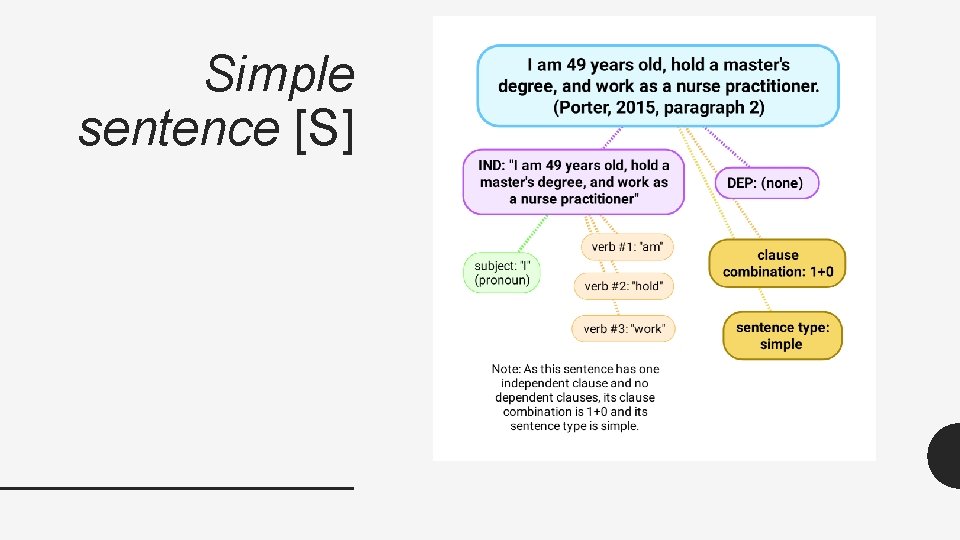 Simple sentence [S]

I am 49 years old, hold a master's degree, and work as a nurse practitioner. (Porter, 2015, paragraph 2)

IND: "I am 49 years old, hold a master's degree, and work as a nurse practitioner"

DEP: (none)

subject: "I" (pronoun)

verb #1: "am"

verb #2: "hold"

verb #3: "work"

clause combination: 1+0

sentence type: simple

Note: As this sentence has one independent clause and no dependent clauses, its clause combination is 1+0 and its sentence type is simple.